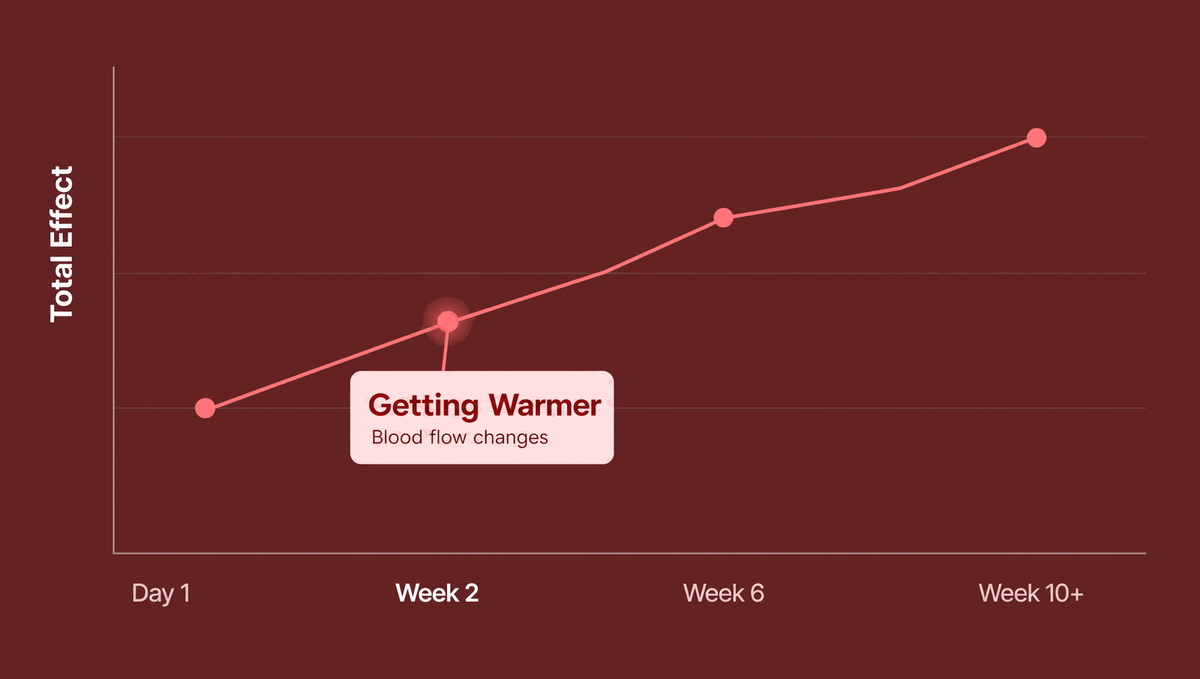 Total Effect

Getting Warmer
Blood flow changes

Day 1
Week 2
Week 6
Week 10+